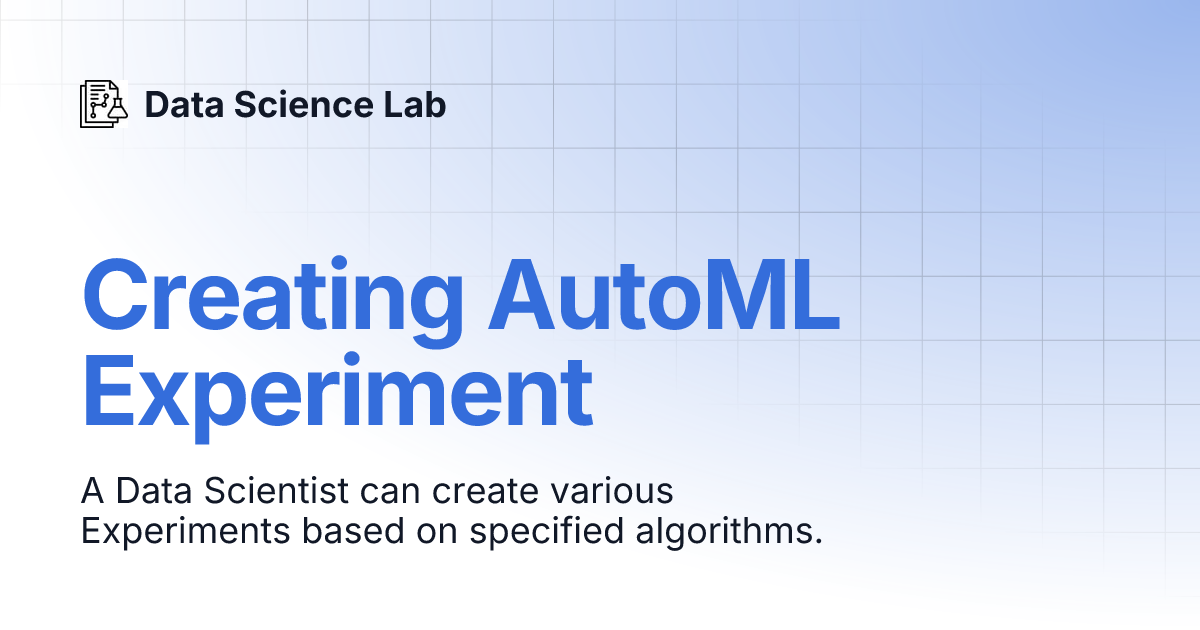 Data Science Lab

Creating AutoML Experiment

A Data Scientist can create various Experiments based on specified algorithms.